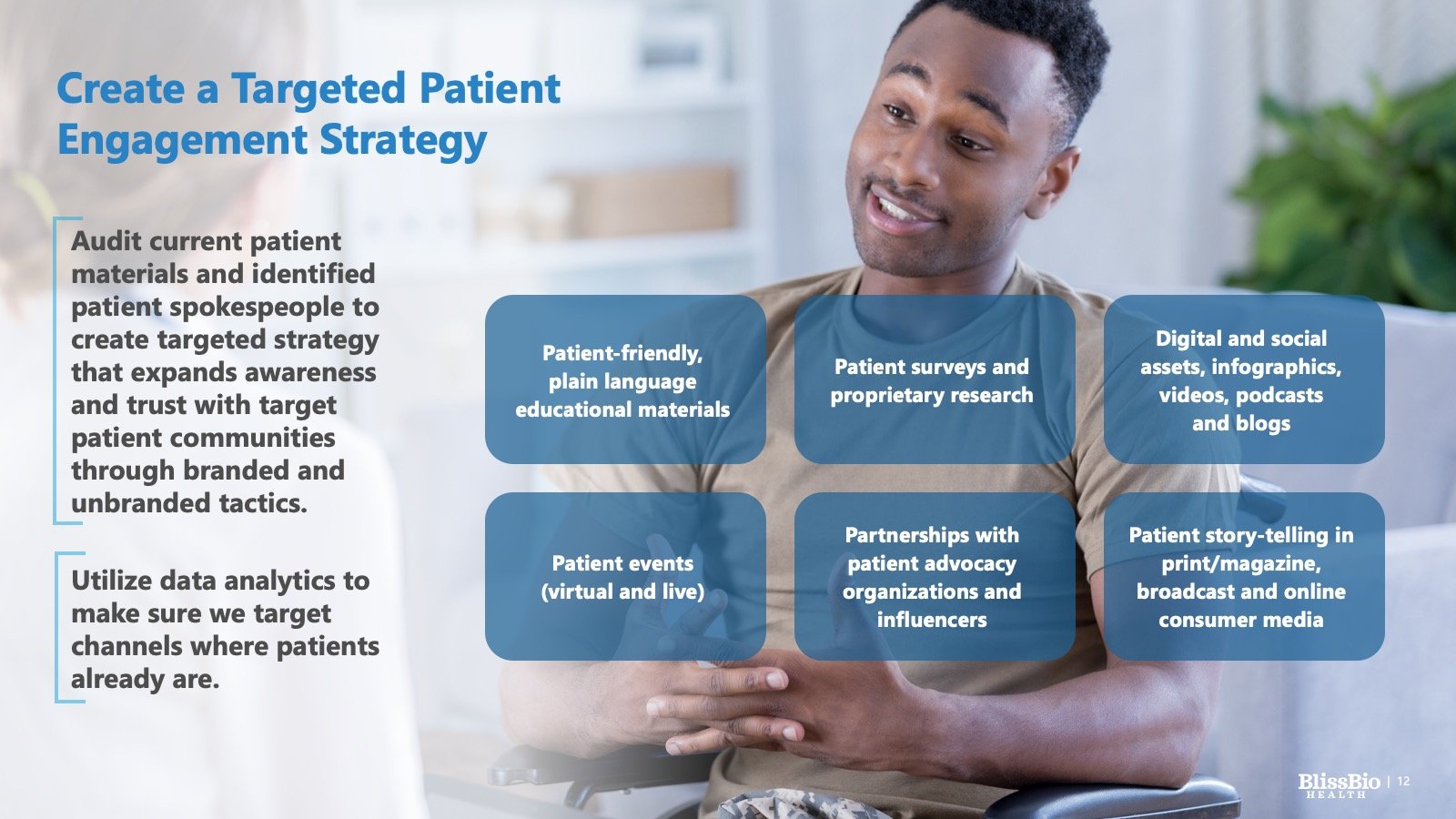 Create a Targeted Patient Engagement Strategy

Audit current patient materials and identified patient spokespeople to create targeted strategy that expands awareness and trust with target patient communities through branded and unbranded tactics.

Utilize data analytics to make sure we target channels where patients already are.

Patient-friendly, plain language educational materials

Patient surveys and proprietary research

Digital and social assets, infographics, videos, podcasts and blogs

Patient events (virtual and live)

Partnerships with patient advocacy organizations and influencers

Patient story-telling in print/magazine, broadcast and online consumer media

BlissBio HEALTH | 12